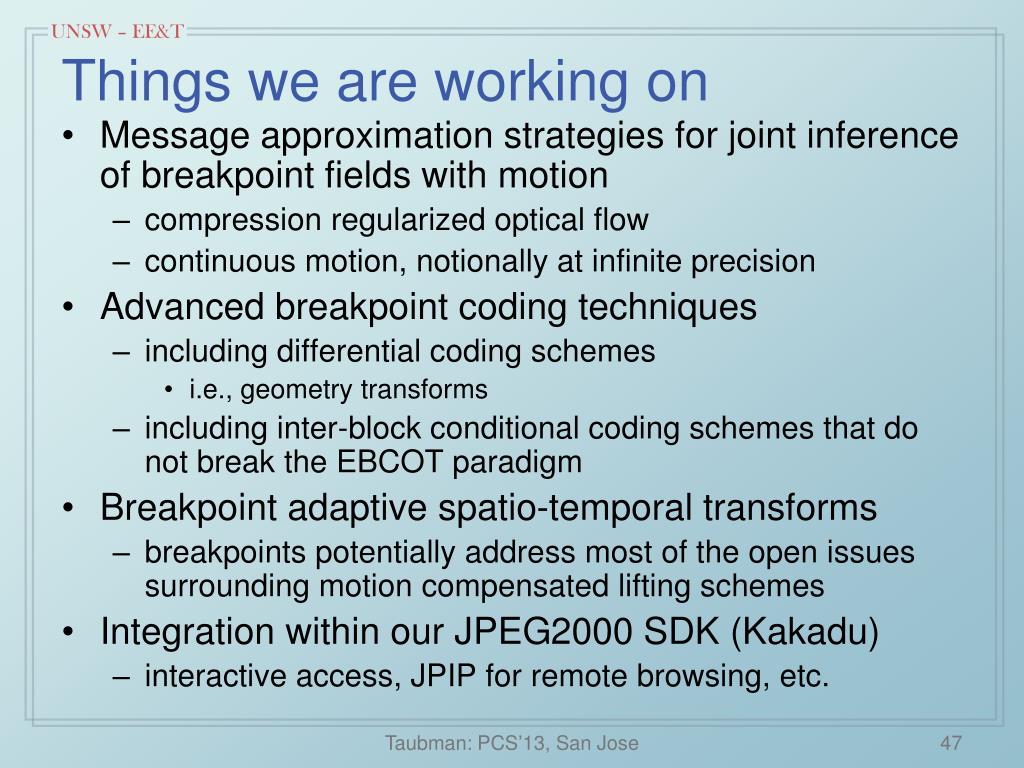 UNSW – EE&T

Things we are working on

• Message approximation strategies for joint inference of breakpoint fields with motion
  – compression regularized optical flow
  – continuous motion, notionally at infinite precision
• Advanced breakpoint coding techniques
  – including differential coding schemes
    • i.e., geometry transforms
  – including inter-block conditional coding schemes that do not break the EBCOT paradigm
• Breakpoint adaptive spatio-temporal transforms
  – breakpoints potentially address most of the open issues surrounding motion compensated lifting schemes
• Integration within our JPEG2000 SDK (Kakadu)
  – interactive access, JPIP for remote browsing, etc.

Taubman: PCS'13, San Jose

47